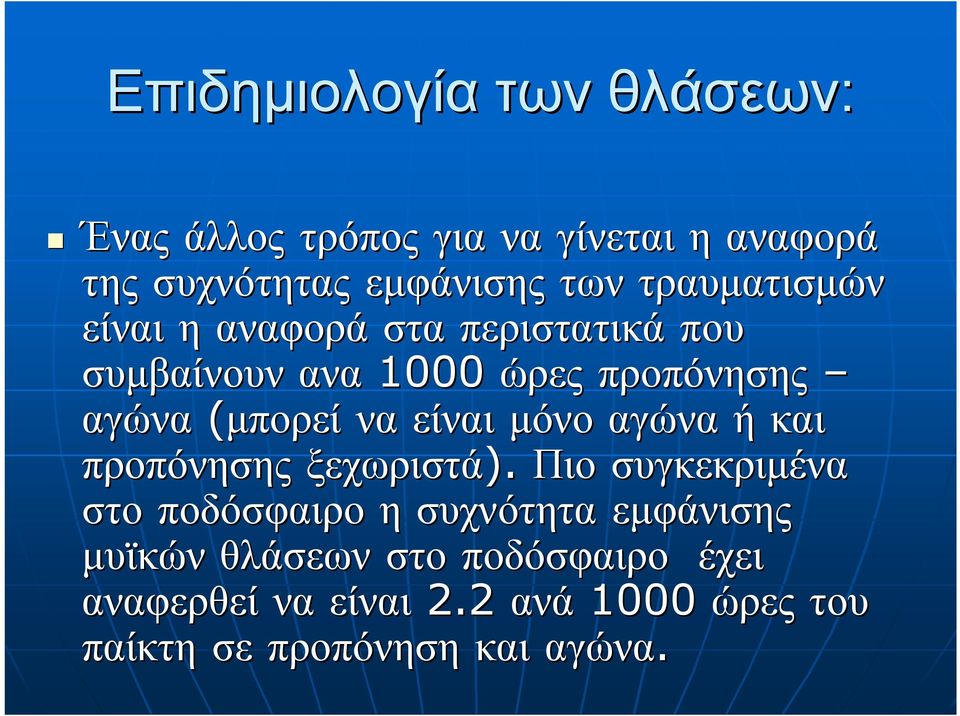 Επιδημιολογία των θλάσεων:

Ένας άλλος τρόπος για να γίνεται η αναφορά της συχνότητας εμφάνισης των τραυματισμών είναι η αναφορά στα περιστατικά που συμβαίνουν ανα 1000 ώρες προπόνησης – αγώνα (μπορεί να είναι μόνο αγώνα ή και προπόνησης ξεχωριστά). Πιο συγκεκριμένα στο ποδόσφαιρο η συχνότητα εμφάνισης μυϊκών θλάσεων στο ποδόσφαιρο έχει αναφερθεί να είναι 2.2 ανά 1000 ώρες του παίκτη σε προπόνηση και αγώνα.